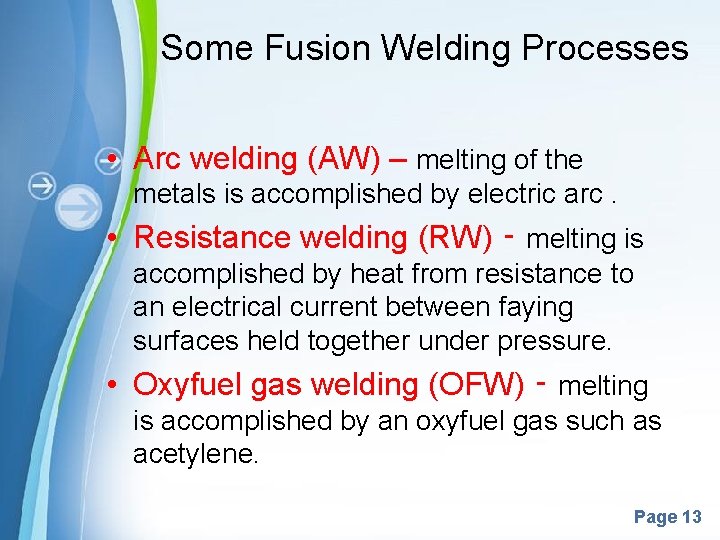 Some Fusion Welding Processes

• Arc welding (AW) – melting of the metals is accomplished by electric arc .

• Resistance welding (RW) - melting is accomplished by heat from resistance to an electrical current between faying surfaces held together under pressure.

• Oxyfuel gas welding (OFW) - melting is accomplished by an oxyfuel gas such as acetylene.

Page 13